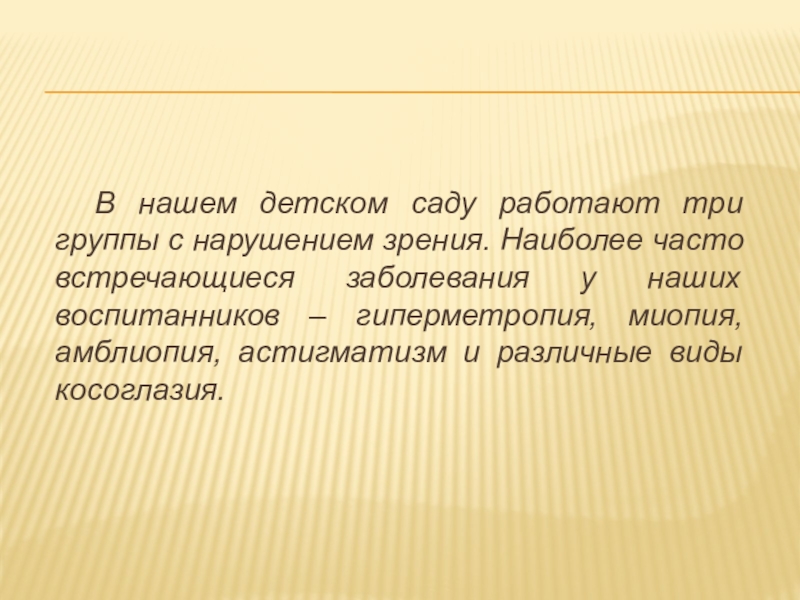 В нашем детском саду работают три группы с нарушением зрения. Наиболее часто встречающиеся заболевания у наших воспитанников – гиперметропия, миопия, амблиопия, астигматизм и различные виды косоглазия.